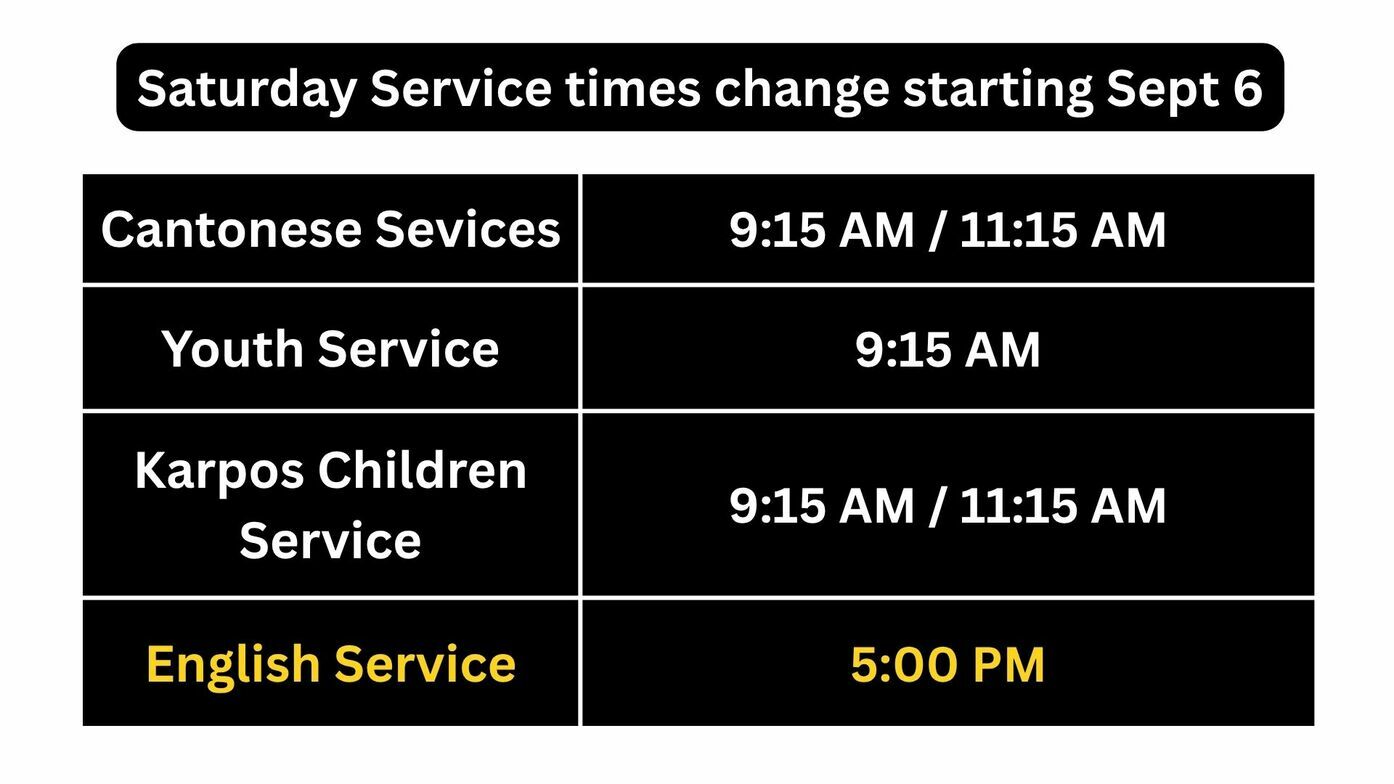 Saturday Service times change starting Sept 6

| Cantonese Sevices | 9:15 AM / 11:15 AM |
|---|---|
| Youth Service | 9:15 AM |
| Karpos Children Service | 9:15 AM / 11:15 AM |
| English Service | 5:00 PM |